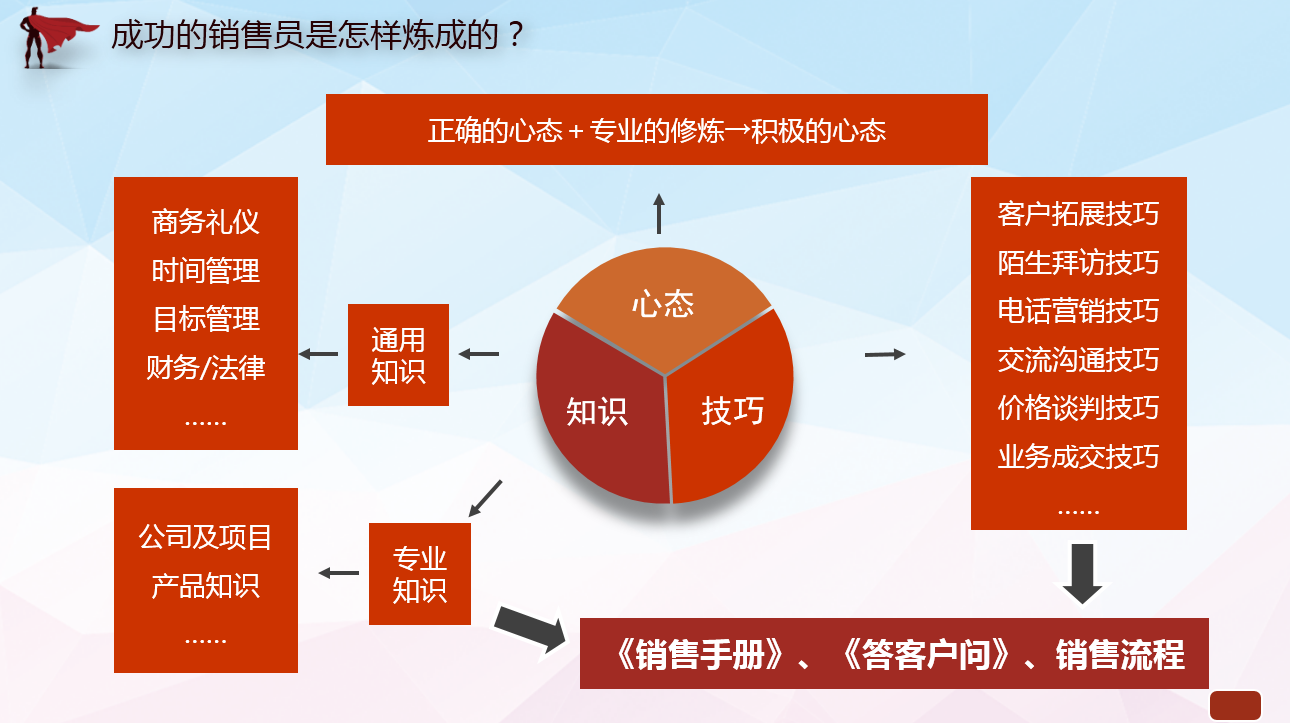 成功的销售员是怎样炼成的？

正确的心态＋专业的修炼→积极的心态

商务礼仪
时间管理
目标管理
财务/法律
……

通用知识

心态

知识

技巧

客户拓展技巧
陌生拜访技巧
电话营销技巧
交流沟通技巧
价格谈判技巧
业务成交技巧
……

公司及项目
产品知识
……

专业知识

《销售手册》、《答客户问》、销售流程